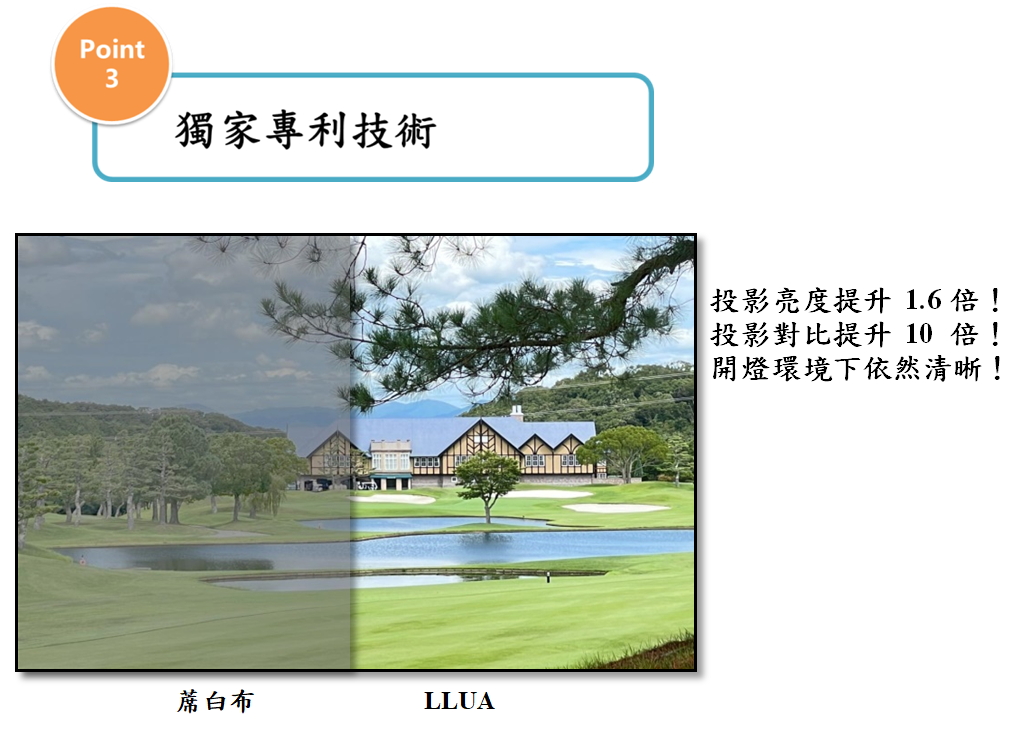 Point 3

獨家專利技術

投影亮度提升 1.6 倍！
投影對比提升 10 倍！
開燈環境下依然清晰！

蓆白布

LLUA